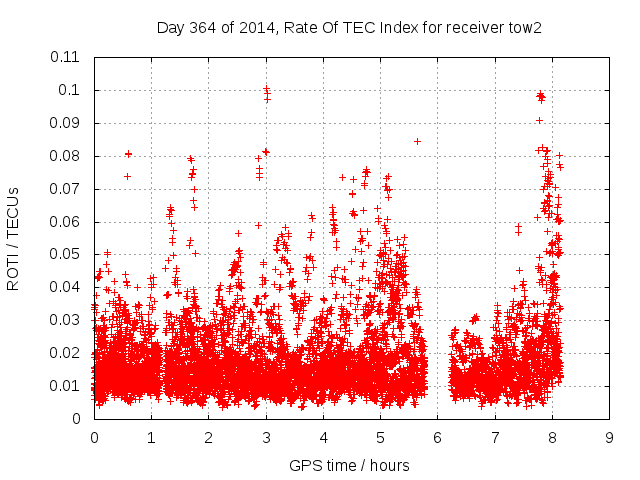 Day 364 of 2014, Rate Of TEC Index for receiver tow2

ROTI / TECUs

0.11
0.1
0.09
0.08
0.07
0.06
0.05
0.04
0.03
0.02
0.01
0

0 1 2 3 4 5 6 7 8 9

GPS time / hours